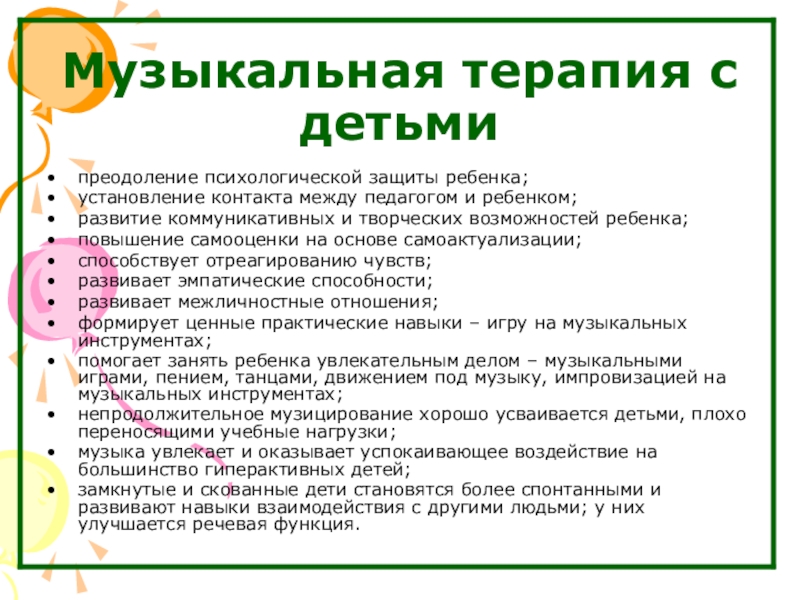 Музыкальная терапия с детьми

• преодоление психологической защиты ребенка;
• установление контакта между педагогом и ребенком;
• развитие коммуникативных и творческих возможностей ребенка;
• повышение самооценки на основе самоактуализации;
• способствует отреагированию чувств;
• развивает эмпатические способности;
• развивает межличностные отношения;
• формирует ценные практические навыки – игру на музыкальных инструментах;
• помогает занять ребенка увлекательным делом – музыкальными играми, пением, танцами, движением под музыку, импровизацией на музыкальных инструментах;
• непродолжительное музицирование хорошо усваивается детьми, плохо переносящими учебные нагрузки;
• музыка увлекает и оказывает успокаивающее воздействие на большинство гиперактивных детей;
• замкнутые и скованные дети становятся более спонтанными и развивают навыки взаимодействия с другими людьми; у них улучшается речевая функция.